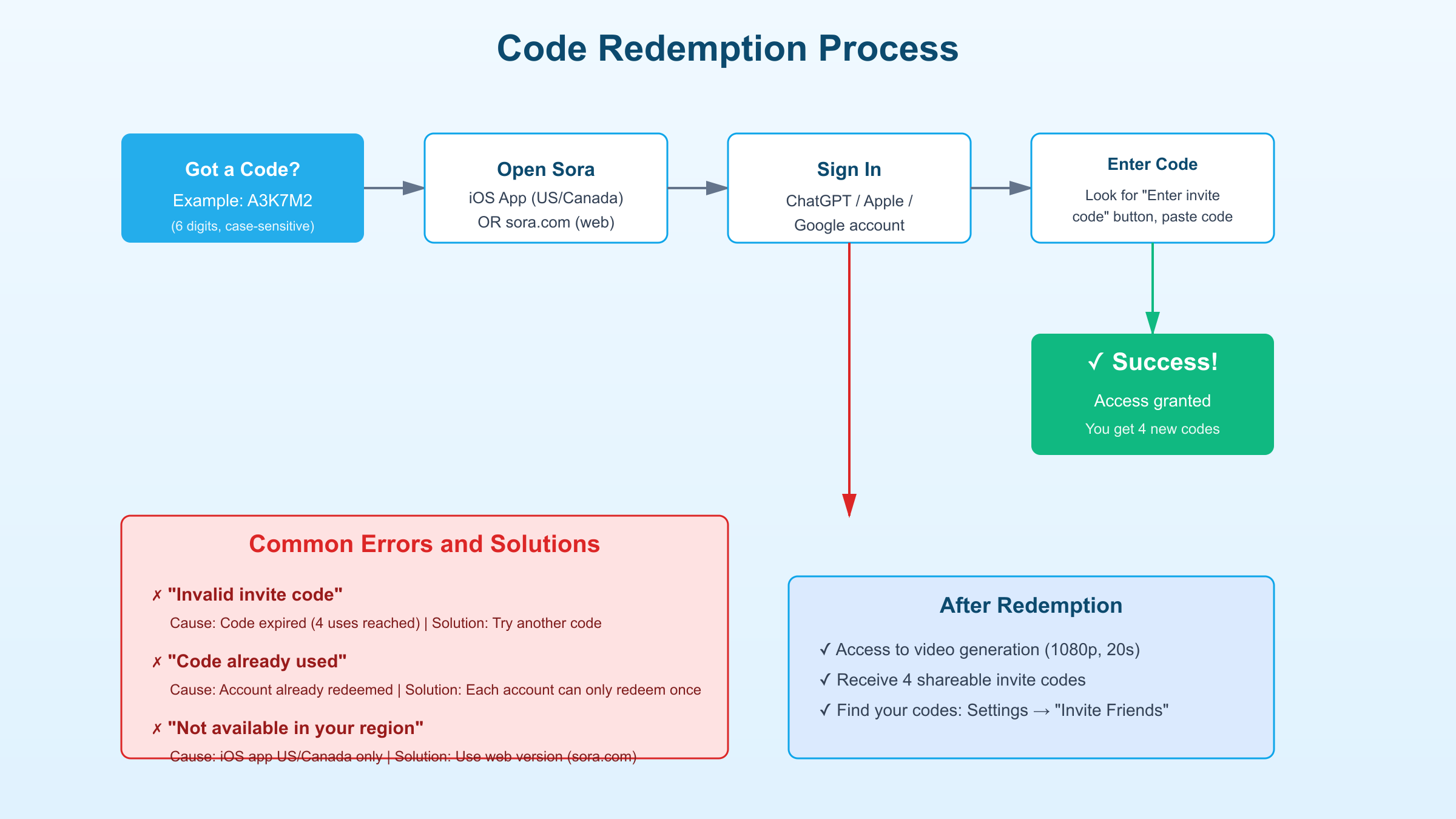 Code Redemption Process

Got a Code?
Example: A3K7M2
(6 digits, case-sensitive)

Open Sora
iOS App (US/Canada)
OR sora.com (web)

Sign In
ChatGPT / Apple / Google account

Enter Code
Look for "Enter invite code" button, paste code

✓ Success!
Access granted
You get 4 new codes

Common Errors and Solutions

✗ "Invalid invite code"
Cause: Code expired (4 uses reached) | Solution: Try another code

✗ "Code already used"
Cause: Account already redeemed | Solution: Each account can only redeem once

✗ "Not available in your region"
Cause: iOS app US/Canada only | Solution: Use web version (sora.com)

After Redemption

✓ Access to video generation (1080p, 20s)
✓ Receive 4 shareable invite codes
✓ Find your codes: Settings → "Invite Friends"